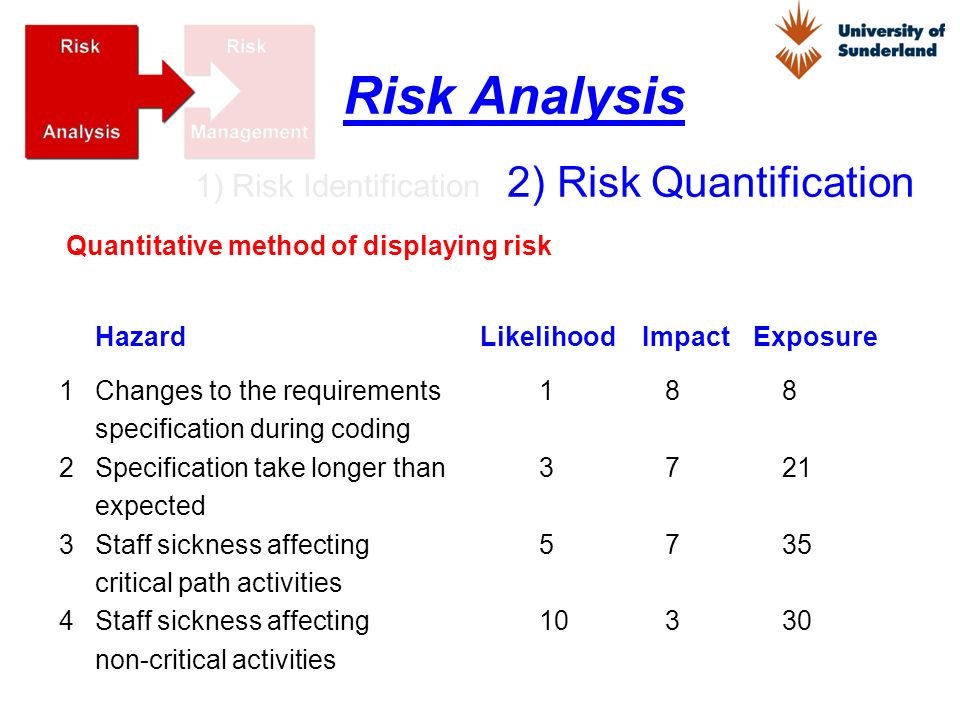 Risk Analysis

Risk Management

University of Sunderland

Risk Analysis

1) Risk Identification 2) Risk Quantification

Quantitative method of displaying risk

| | Hazard | Likelihood | Impact | Exposure |
|---|---|---|---|---|
| 1 | Changes to the requirements specification during coding | 1 | 8 | 8 |
| 2 | Specification take longer than expected | 3 | 7 | 21 |
| 3 | Staff sickness affecting critical path activities | 5 | 7 | 35 |
| 4 | Staff sickness affecting non-critical activities | 10 | 3 | 30 |